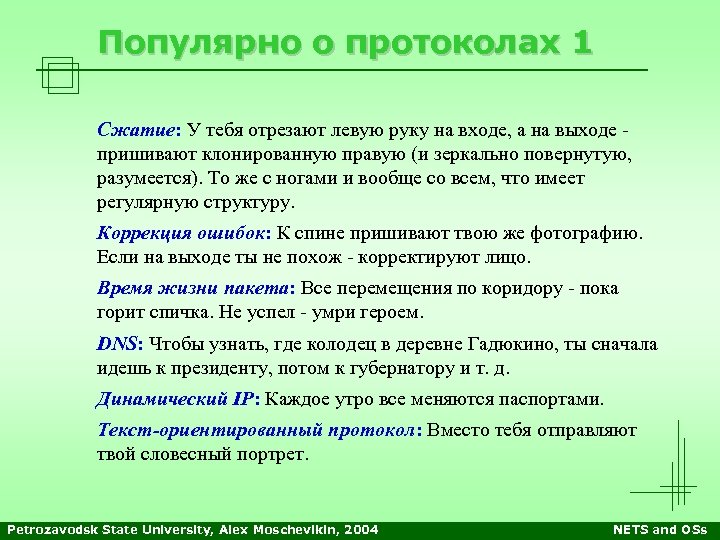 Популярно о протоколах 1

Сжатие: У тебя отрезают левую руку на входе, а на выходе - пришивают клонированную правую (и зеркально повернутую, разумеется). То же с ногами и вообще со всем, что имеет регулярную структуру.

Коррекция ошибок: К спине пришивают твою же фотографию. Если на выходе ты не похож - корректируют лицо.

Время жизни пакета: Все перемещения по коридору - пока горит спичка. Не успел - умри героем.

DNS: Чтобы узнать, где колодец в деревне Гадюкино, ты сначала идешь к президенту, потом к губернатору и т. д.

Динамический IP: Каждое утро все меняются паспортами.

Текст-ориентированный протокол: Вместо тебя отправляют твой словесный портрет.

Petrozavodsk State University, Alex Moschevikin, 2004

NETS and OSs